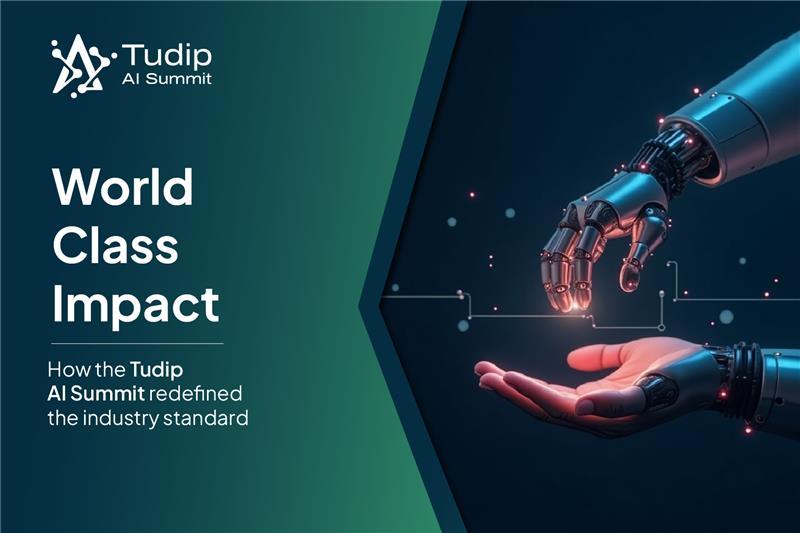 Tudip
AI Summit

World Class Impact

How the Tudip AI Summit redefined the industry standard